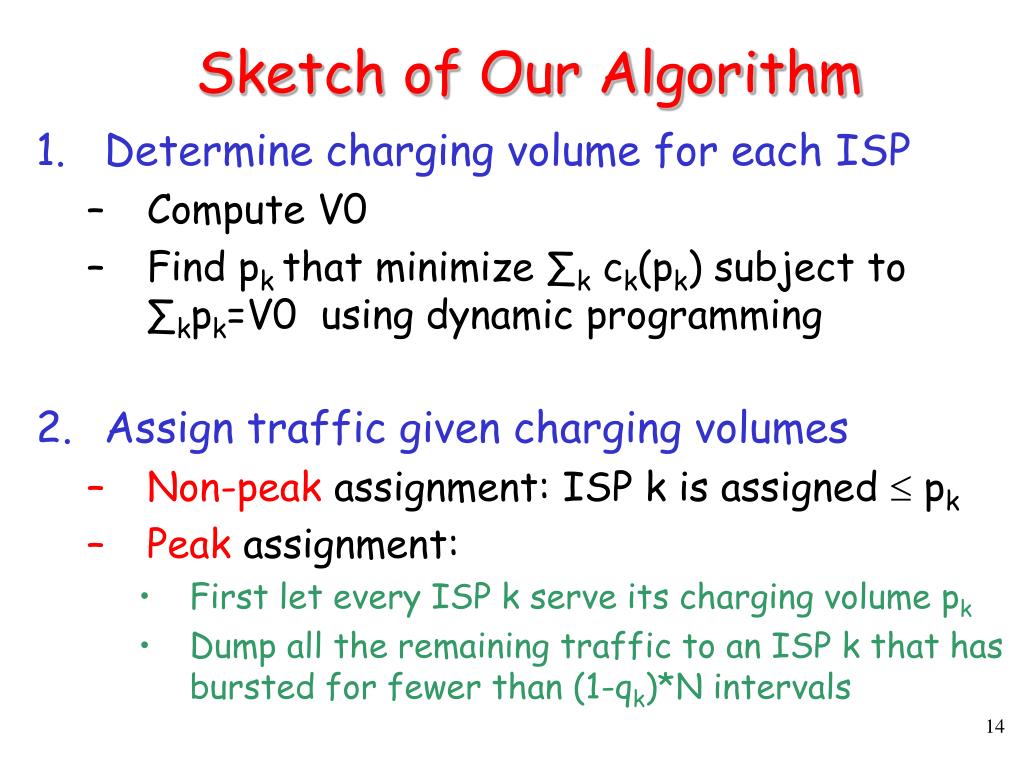 Sketch of Our Algorithm

1. Determine charging volume for each ISP
– Compute V0
– Find $p_k$ that minimize $\sum_k c_k(p_k)$ subject to $\sum_k p_k$=V0 using dynamic programming

2. Assign traffic given charging volumes
– Non-peak assignment: ISP k is assigned $\leq p_k$
– Peak assignment:
• First let every ISP k serve its charging volume $p_k$
• Dump all the remaining traffic to an ISP k that has bursted for fewer than $(1-q_k)$*N intervals

14